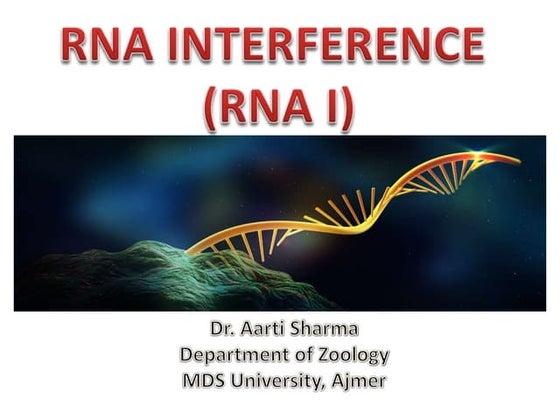 RNA INTERFERENCE (RNA I)

Dr. Aarti Sharma
Department of Zoology
MDS University, Ajmer